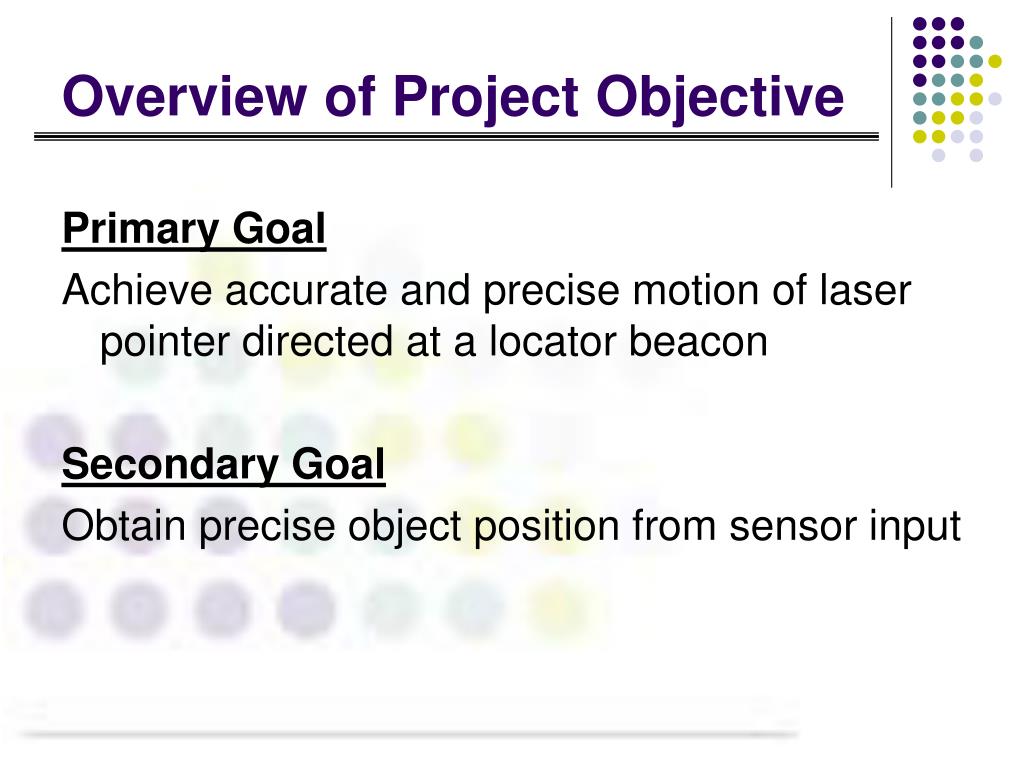 Overview of Project Objective

Primary Goal

Achieve accurate and precise motion of laser pointer directed at a locator beacon

Secondary Goal

Obtain precise object position from sensor input